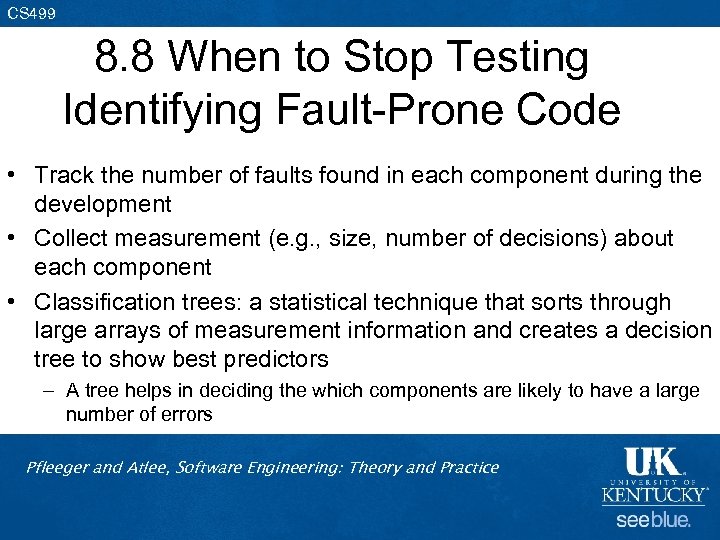 CS499

8.8 When to Stop Testing
Identifying Fault-Prone Code

• Track the number of faults found in each component during the development

• Collect measurement (e.g., size, number of decisions) about each component

• Classification trees: a statistical technique that sorts through large arrays of measurement information and creates a decision tree to show best predictors

– A tree helps in deciding the which components are likely to have a large number of errors

Pfleeger and Atlee, Software Engineering: Theory and Practice

UK
UNIVERSITY OF
KENTUCKY
see blue.